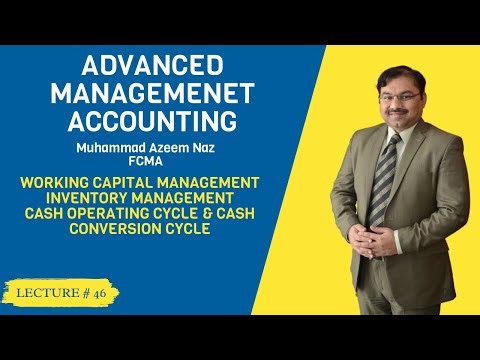 ADVANCED MANAGEMENET ACCOUNTING

Muhammad Azeem Naz
FCMA

WORKING CAPITAL MANAGEMENT
INVENTORY MANAGEMENT
CASH OPERATING CYCLE & CASH CONVERSION CYCLE

LECTURE # 46